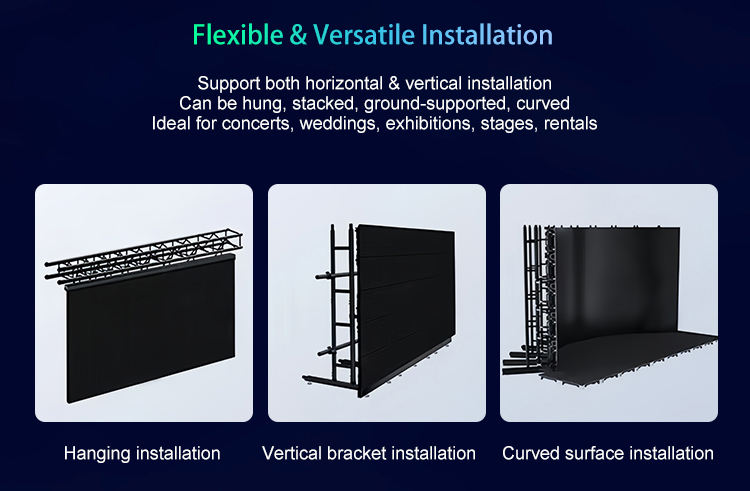 Flexible & Versatile Installation

Support both horizontal & vertical installation
Can be hung, stacked, ground-supported, curved
Ideal for concerts, weddings, exhibitions, stages, rentals

Hanging installation

Vertical bracket installation

Curved surface installation